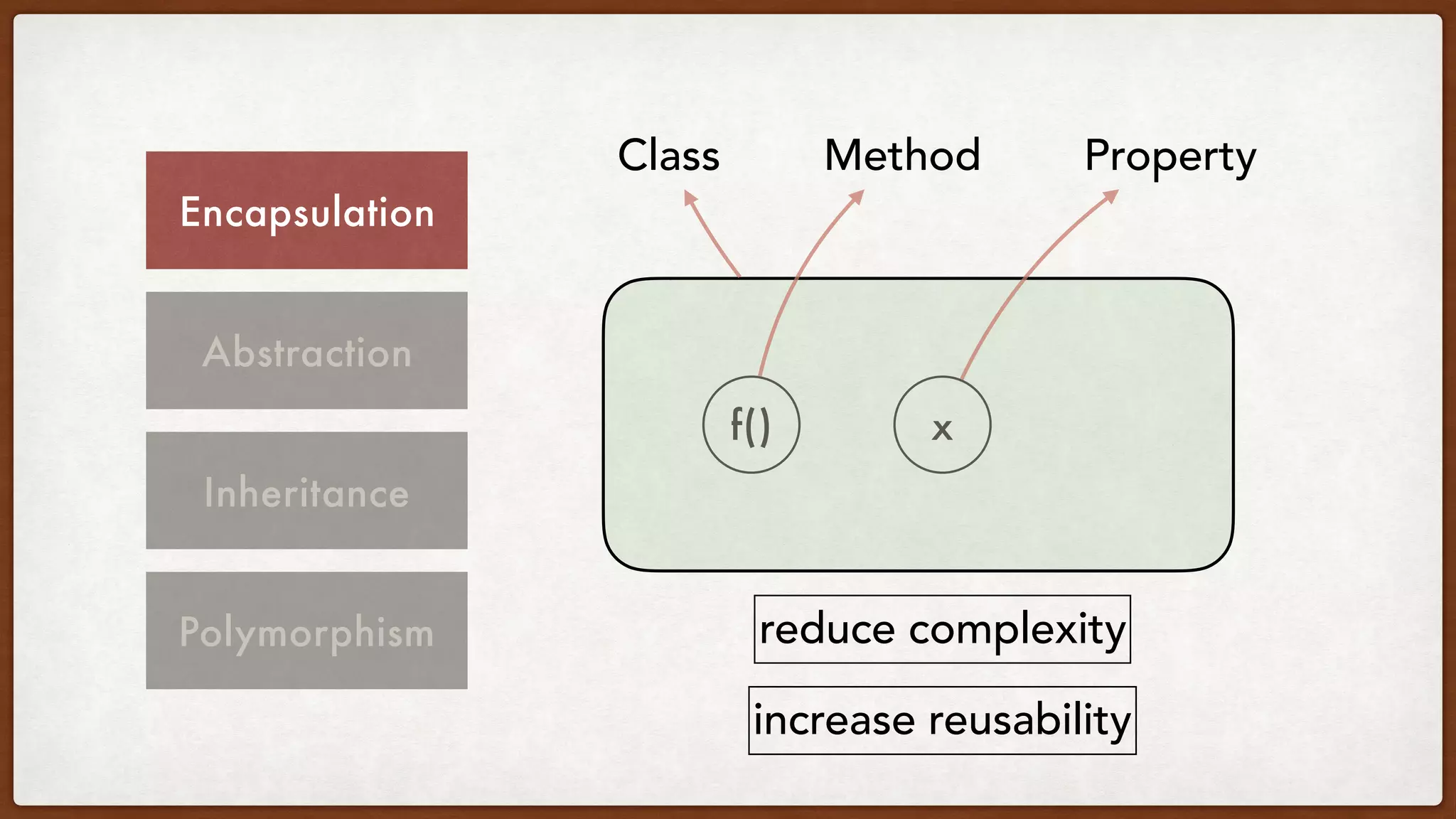 Encapsulation

Abstraction

Inheritance

Polymorphism

Class

Method

Property

f()

x

reduce complexity

increase reusability